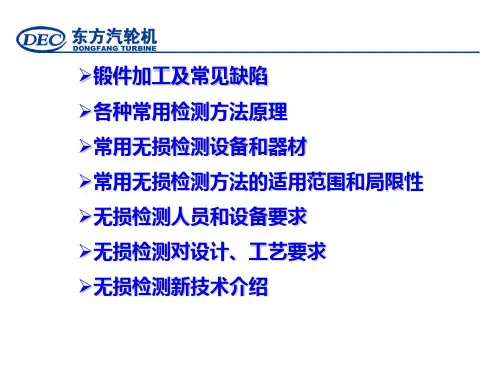 DEC 东方汽轮机
DONGFANG TURBINE

➢锻件加工及常见缺陷

➢各种常用检测方法原理

➢常用无损检测设备和器材

➢常用无损检测方法的适用范围和局限性

➢无损检测人员和设备要求

➢无损检测对设计、工艺要求

➢无损检测新技术介绍